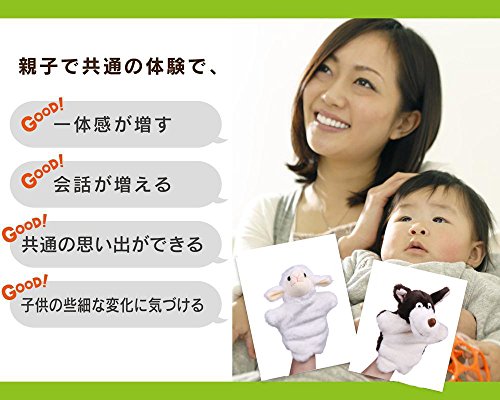 親子で共通の体験で、

GOOD! 一体感が増す

GOOD! 会話が増える

GOOD! 共通の思い出ができる

GOOD! 子供の些細な変化に気づける